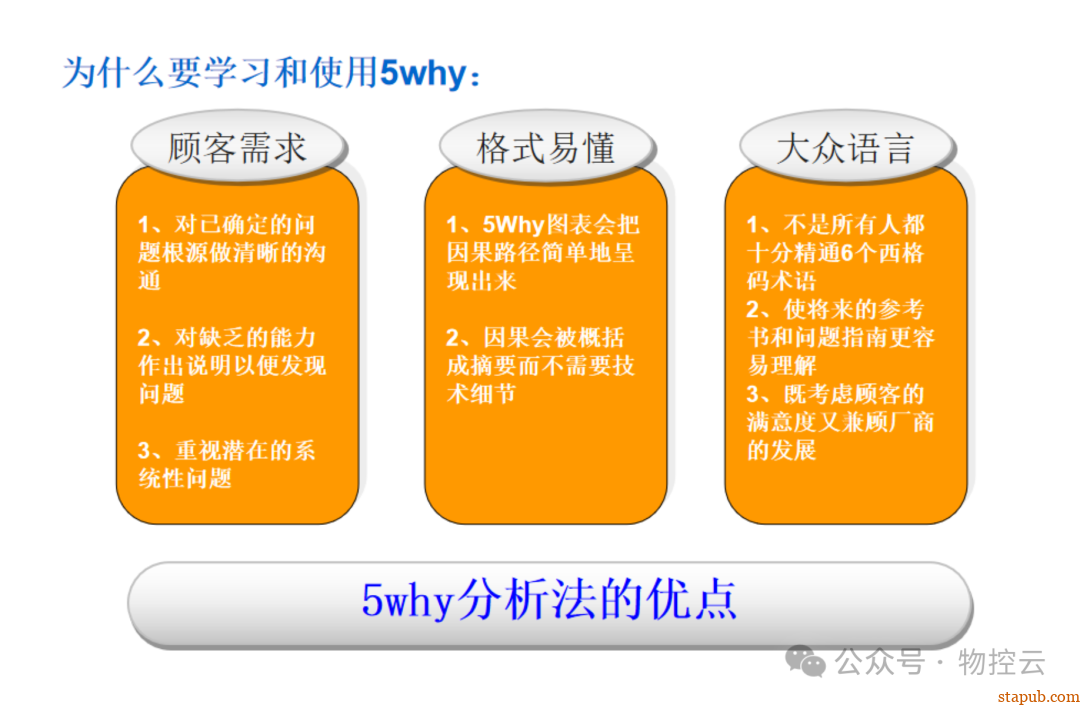 为什么要学习和使用5why：

顾客需求

1、对已确定的问题根源做清晰的沟通

2、对缺乏的能力作出说明以便发现问题

3、重视潜在的系统性问题

格式易懂

1、5Why图表会把因果路径简单地呈现出来

2、因果会被概括成摘要而不需要技术细节

大众语言

1、不是所有人都十分精通6个西格码术语

2、使将来的参考书和问题指南更容易理解

3、既考虑顾客的满意度又兼顾厂商的发展

5why分析法的优点

公众号 · 物控云

stapub.com